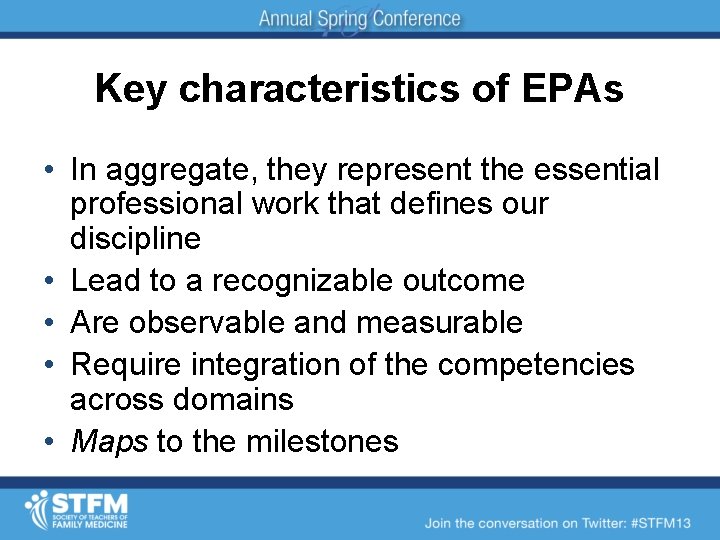 Annual Spring Conference

Key characteristics of EPAs

• In aggregate, they represent the essential professional work that defines our discipline
• Lead to a recognizable outcome
• Are observable and measurable
• Require integration of the competencies across domains
• Maps to the milestones

STFM
SOCIETY OF TEACHERS OF FAMILY MEDICINE

Join the conversation on Twitter: #STFM13